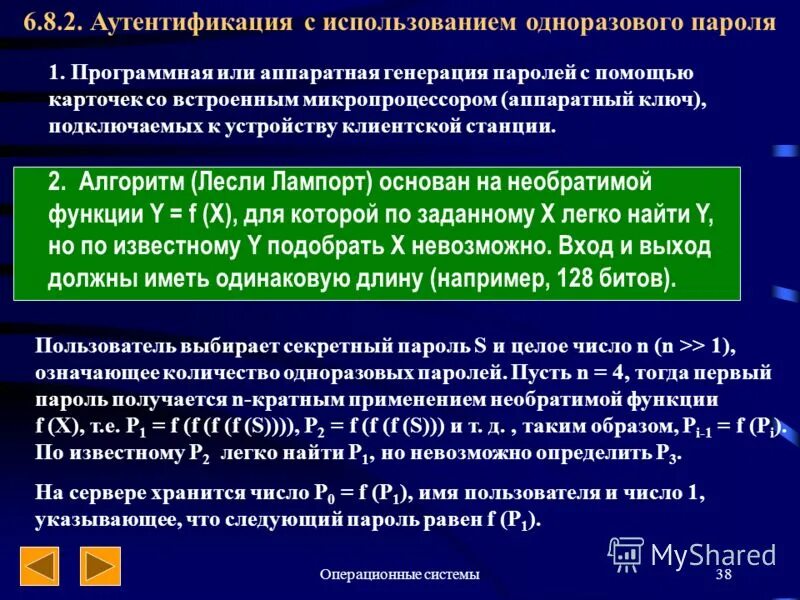 6.8.2. Аутентификация с использованием одноразового пароля

1. Программная или аппаратная генерация паролей с помощью карточек со встроенным микропроцессором (аппаратный ключ), подключаемых к устройству клиентской станции.

2. Алгоритм (Лесли Лампорт) основан на необратимой функции Y = f (X), для которой по заданному X легко найти Y, но по известному Y подобрать X невозможно. Вход и выход должны иметь одинаковую длину (например, 128 битов).

Пользователь выбирает секретный пароль S и целое число n (n >> 1), означающее количество одноразовых паролей. Пусть n = 4, тогда первый пароль получается n-кратным применением необратимой функции f (X), т.е. $P_1$ = f (f (f (f (S)))), $P_2$ = f (f (f (S))) и т. д. , таким образом, $P_{i-1}$ = f ($P_i$). По известному $P_2$ легко найти $P_1$, но невозможно определить $P_3$.

На сервере хранится число $P_0$ = f ($P_1$), имя пользователя и число 1, указывающее, что следующий пароль равен f ($P_1$).

MyShared

Операционные системы

38